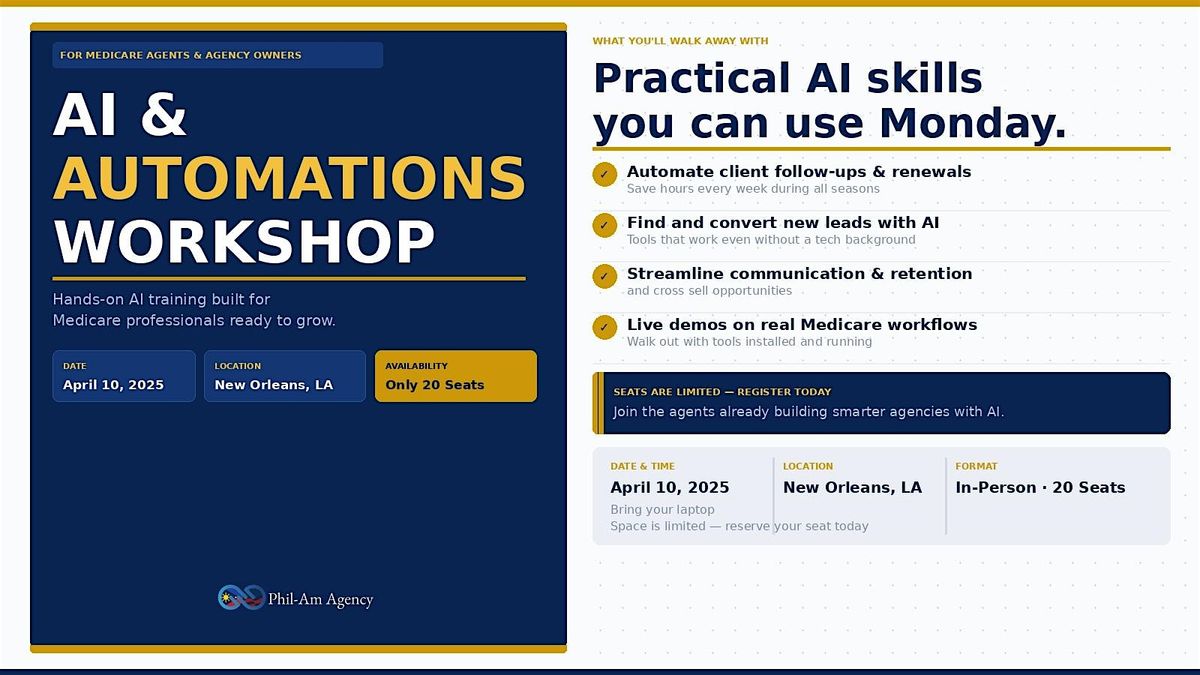 FOR MEDICARE AGENTS & AGENCY OWNERS

AI & AUTOMATIONS WORKSHOP

Hands-on AI training built for Medicare professionals ready to grow.

DATE
April 10, 2025

LOCATION
New Orleans, LA

AVAILABILITY
Only 20 Seats

Phil-Am Agency

WHAT YOU'LL WALK AWAY WITH

Practical AI skills you can use Monday.

✓ Automate client follow-ups & renewals
Save hours every week during all seasons

✓ Find and convert new leads with AI
Tools that work even without a tech background

✓ Streamline communication & retention
and cross sell opportunities

✓ Live demos on real Medicare workflows
Walk out with tools installed and running

SEATS ARE LIMITED — REGISTER TODAY
Join the agents already building smarter agencies with AI.

DATE & TIME
April 10, 2025
Bring your laptop
Space is limited — reserve your seat today

LOCATION
New Orleans, LA

FORMAT
In-Person · 20 Seats